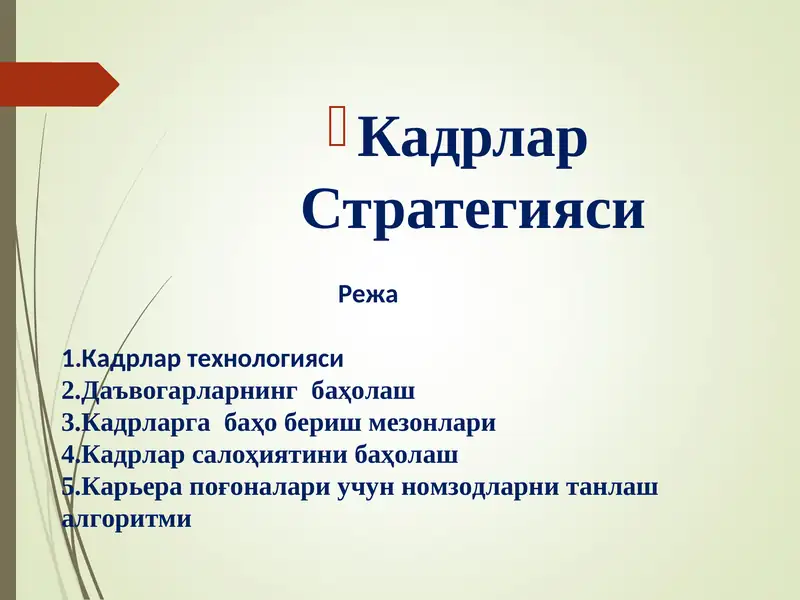 Кадрлар Стратегияси

Режа

1.Кадрлар технологияси
2.Даъвогарларнинг баҳолаш
3.Кадрларга баҳо бериш мезонлари
4.Кадрлар салоҳиятини баҳолаш
5.Карьера поғоналари учун номзодларни танлаш алгоритми